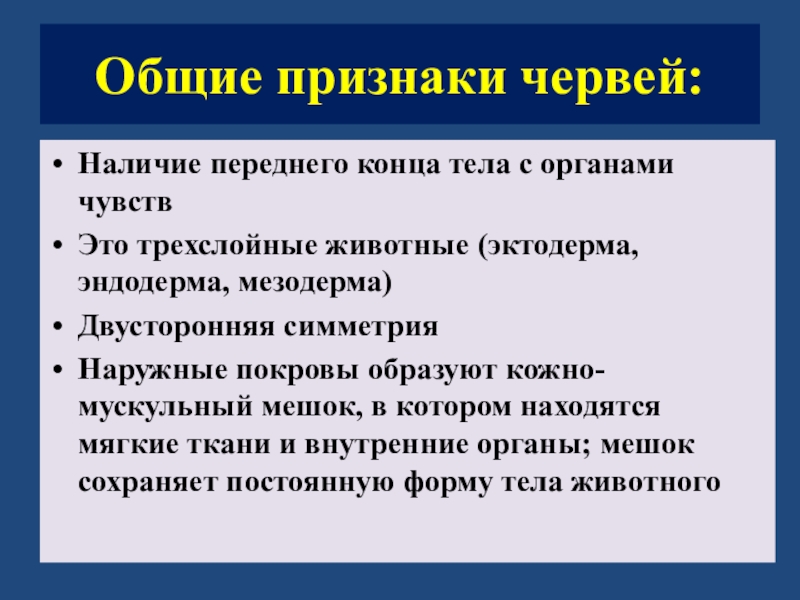 Общие признаки червей:

• Наличие переднего конца тела с органами чувств

• Это трехслойные животные (эктодерма, эндодерма, мезодерма)

• Двусторонняя симметрия

• Наружные покровы образуют кожно-мускульный мешок, в котором находятся мягкие ткани и внутренние органы; мешок сохраняет постоянную форму тела животного